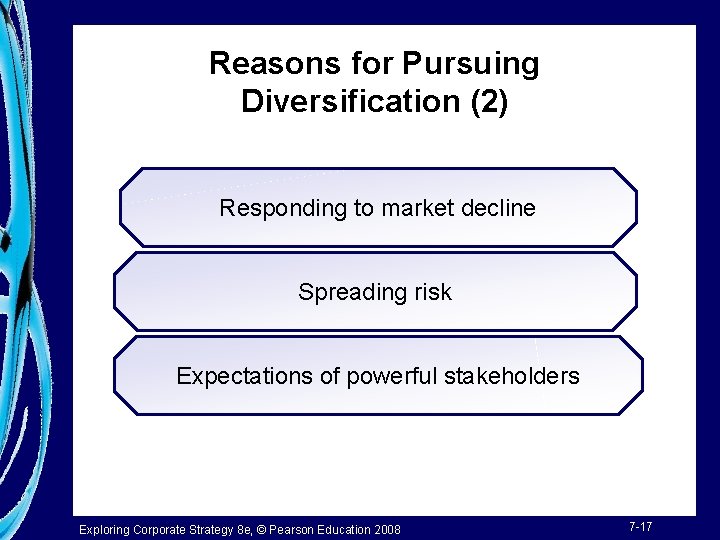 Reasons for Pursuing Diversification (2)

Responding to market decline

Spreading risk

Expectations of powerful stakeholders

Exploring Corporate Strategy 8e, © Pearson Education 2008

7-17